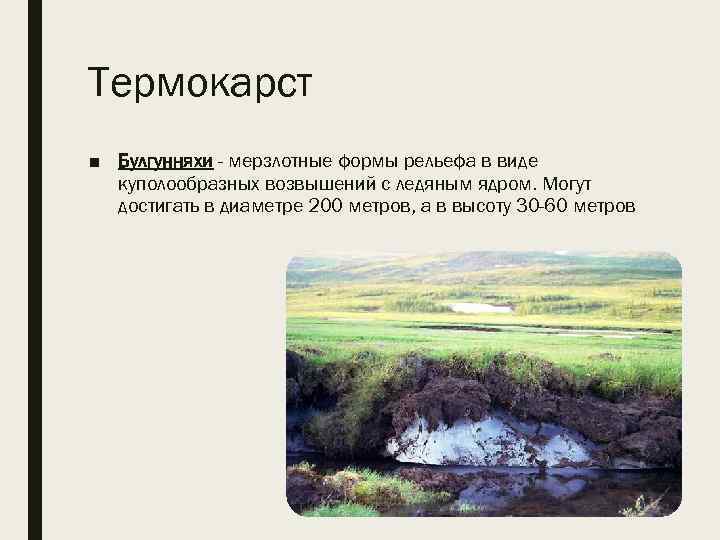 Термокарст

■ Булгунняхи - мерзлотные формы рельефа в виде куполообразных возвышений с ледяным ядром. Могут достигать в диаметре 200 метров, а в высоту 30-60 метров